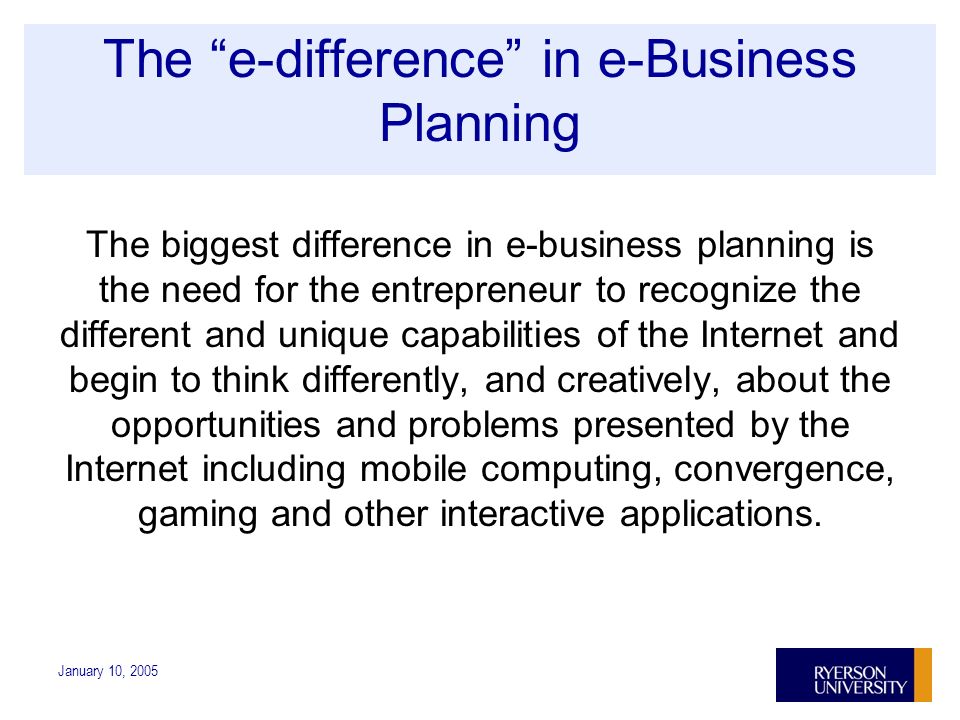 The “e-difference” in e-Business Planning

The biggest difference in e-business planning is the need for the entrepreneur to recognize the different and unique capabilities of the Internet and begin to think differently, and creatively, about the opportunities and problems presented by the Internet including mobile computing, convergence, gaming and other interactive applications.

January 10, 2005

RYERSON UNIVERSITY